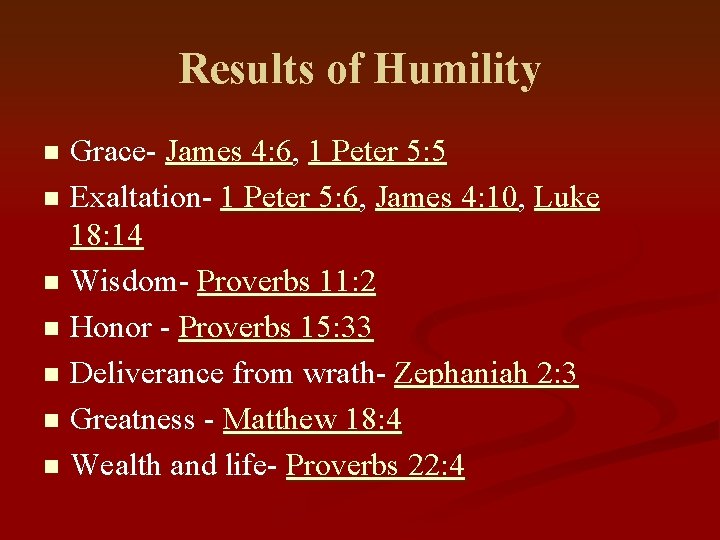 Results of Humility

- Grace- James 4:6, 1 Peter 5:5
- Exaltation- 1 Peter 5:6, James 4:10, Luke 18:14
- Wisdom- Proverbs 11:2
- Honor - Proverbs 15:33
- Deliverance from wrath- Zephaniah 2:3
- Greatness - Matthew 18:4
- Wealth and life- Proverbs 22:4